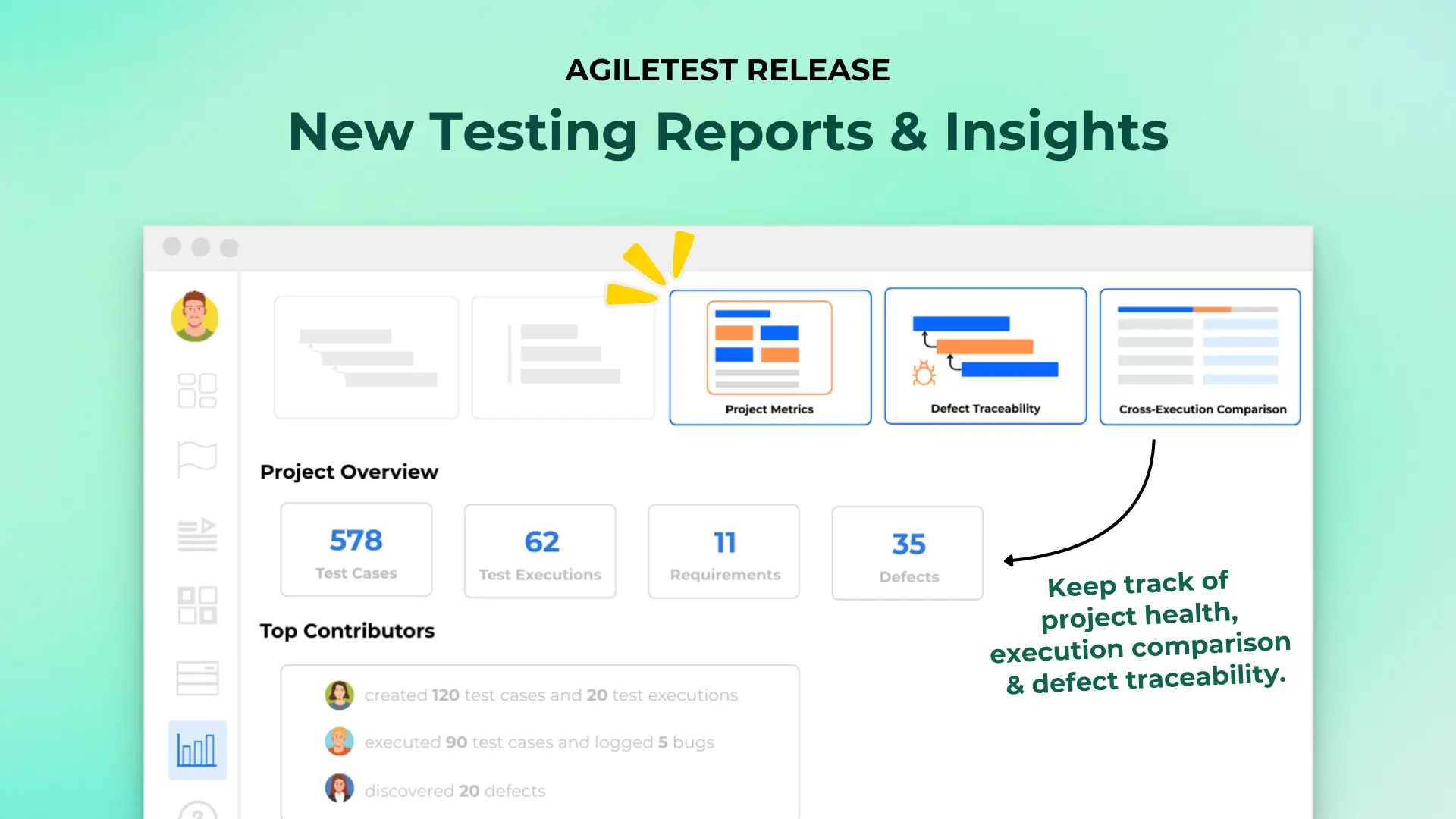 AGILETEST RELEASE

New Testing Reports & Insights

Project Metrics

Defect Traceability

Cross-Execution Comparison

Project Overview

578
Test Cases

62
Test Executions

11
Requirements

35
Defects

Top Contributors

created 120 test cases and 20 test executions

executed 90 test cases and logged 5 bugs

discovered 20 defects

Keep track of project health, execution comparison & defect traceability.